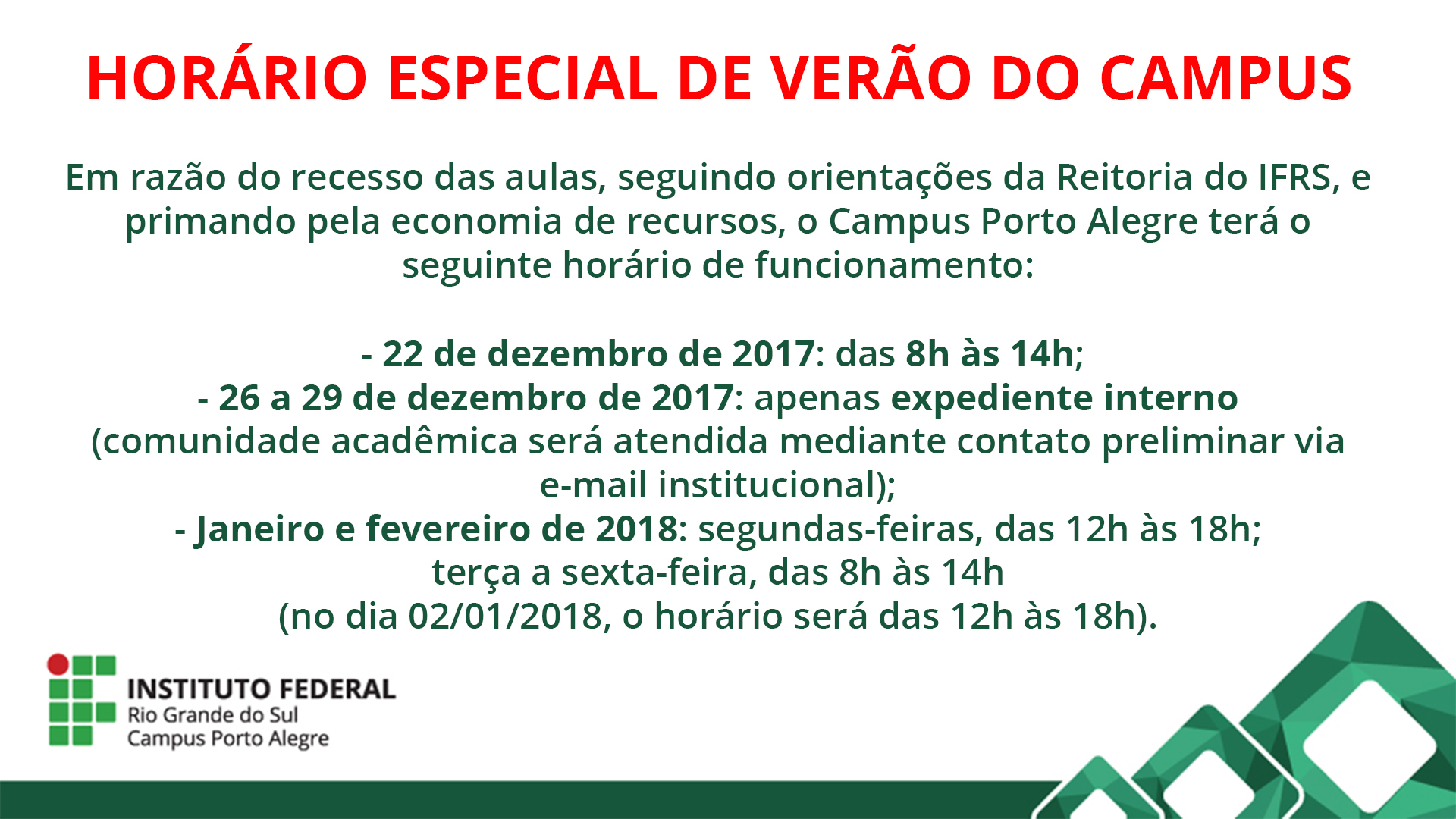 HORÁRIO ESPECIAL DE VERÃO DO CAMPUS

Em razão do recesso das aulas, seguindo orientações da Reitoria do IFRS, e primando pela economia de recursos, o Campus Porto Alegre terá o seguinte horário de funcionamento:

- 22 de dezembro de 2017: das 8h às 14h;
- 26 a 29 de dezembro de 2017: apenas expediente interno (comunidade acadêmica será atendida mediante contato preliminar via e-mail institucional);
- Janeiro e fevereiro de 2018: segundas-feiras, das 12h às 18h; terça a sexta-feira, das 8h às 14h (no dia 02/01/2018, o horário será das 12h às 18h).

INSTITUTO FEDERAL
Rio Grande do Sul
Campus Porto Alegre